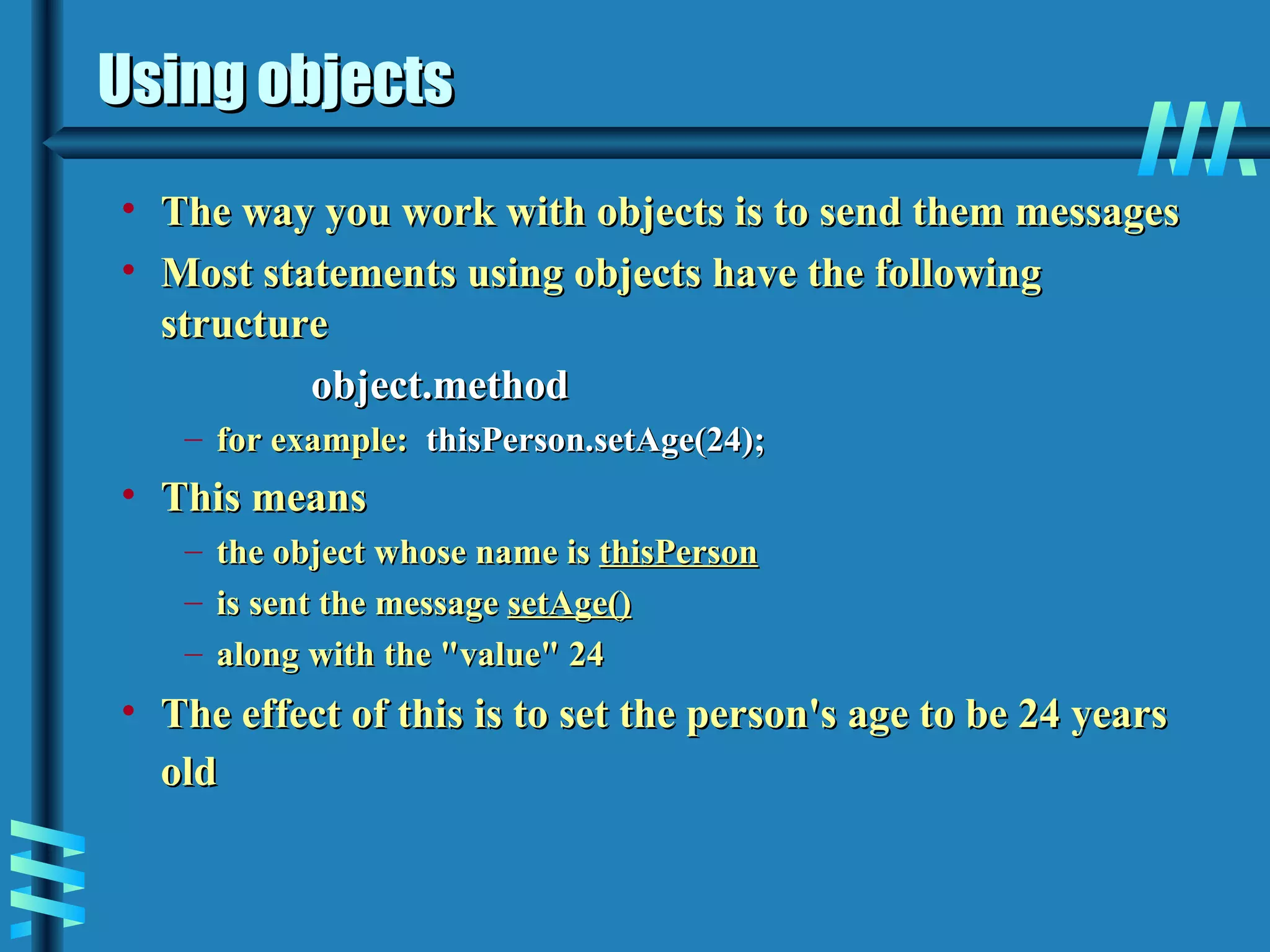 Using objects

• The way you work with objects is to send them messages

• Most statements using objects have the following structure

object.method

– for example: thisPerson.setAge(24);

• This means

– the object whose name is thisPerson

– is sent the message setAge()

– along with the "value" 24

• The effect of this is to set the person's age to be 24 years old